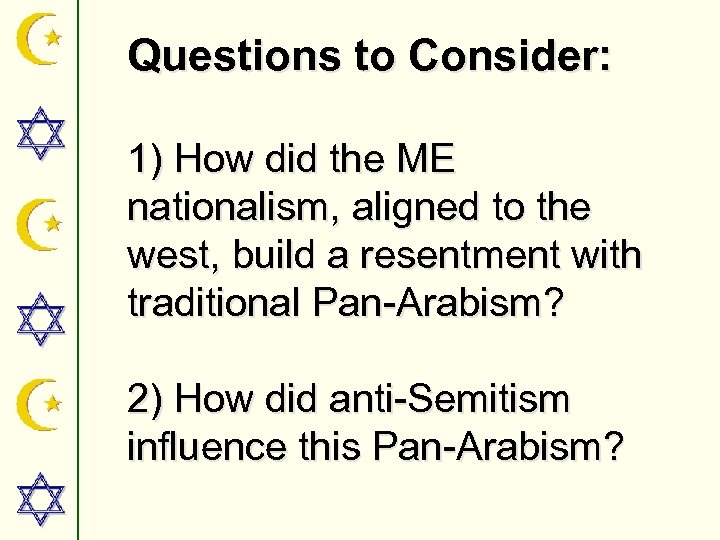 Questions to Consider:

1) How did the ME nationalism, aligned to the west, build a resentment with traditional Pan-Arabism?

2) How did anti-Semitism influence this Pan-Arabism?